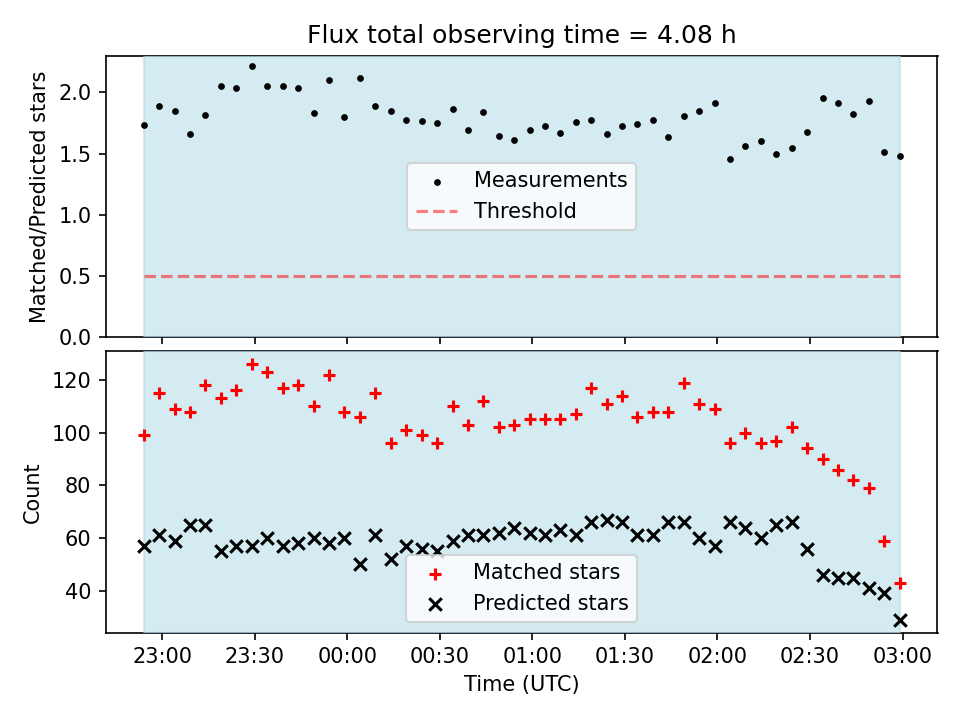 Flux total observing time = 4.08 h

Matched/Predicted stars

2.0
1.5
1.0
0.5
0.0

Measurements
Threshold

Count

120
100
80
60
40

Matched stars
Predicted stars

23:00 23:30 00:00 00:30 01:00 01:30 02:00 02:30 03:00

Time (UTC)